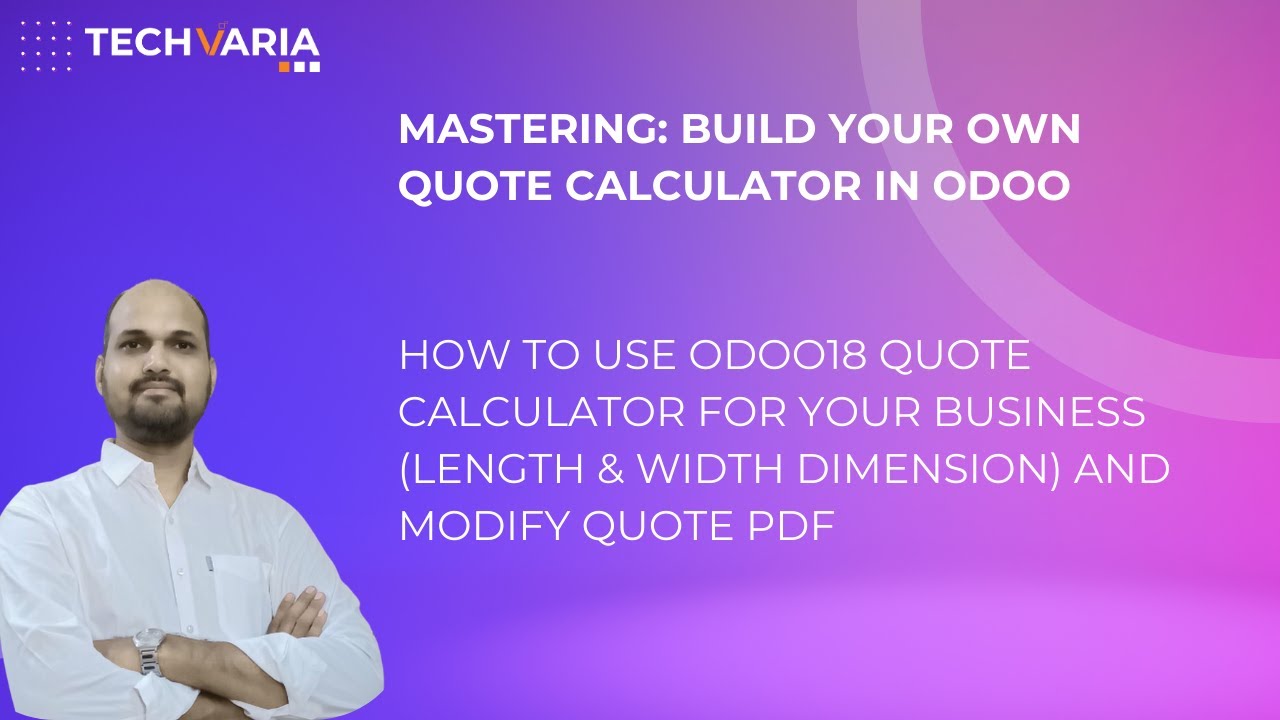 TECHVARIA

MASTERING: BUILD YOUR OWN QUOTE CALCULATOR IN ODOO

HOW TO USE ODOO18 QUOTE CALCULATOR FOR YOUR BUSINESS (LENGTH & WIDTH DIMENSION) AND MODIFY QUOTE PDF